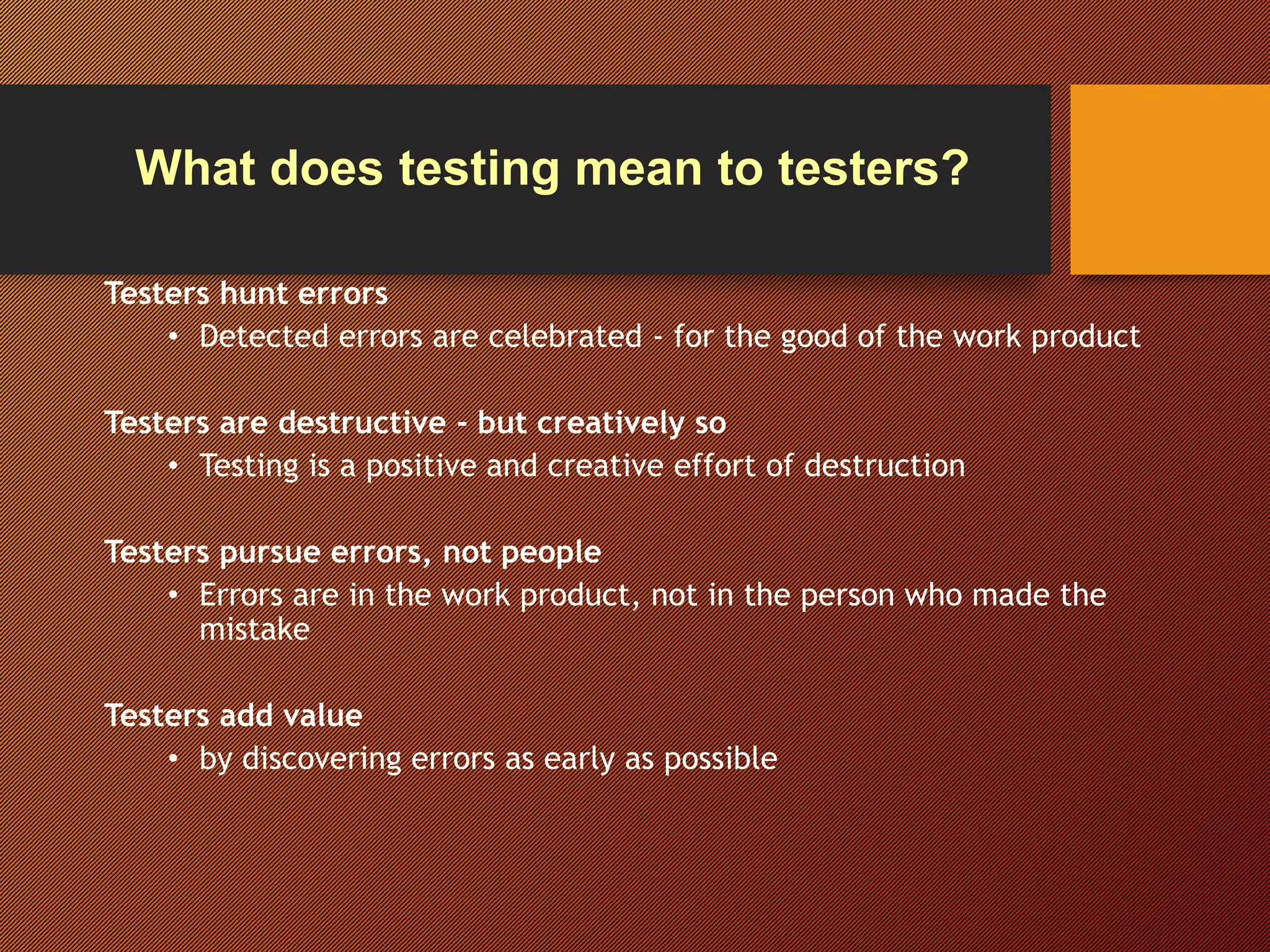 What does testing mean to testers?

Testers hunt errors

• Detected errors are celebrated - for the good of the work product

Testers are destructive - but creatively so

• Testing is a positive and creative effort of destruction

Testers pursue errors, not people

• Errors are in the work product, not in the person who made the mistake

Testers add value

• by discovering errors as early as possible